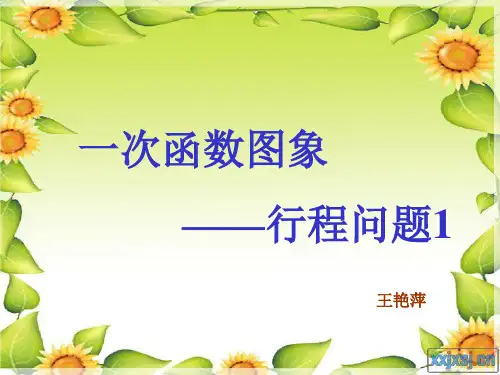 一次函数图象

——行程问题1

王艳萍

xxjxsj.cn